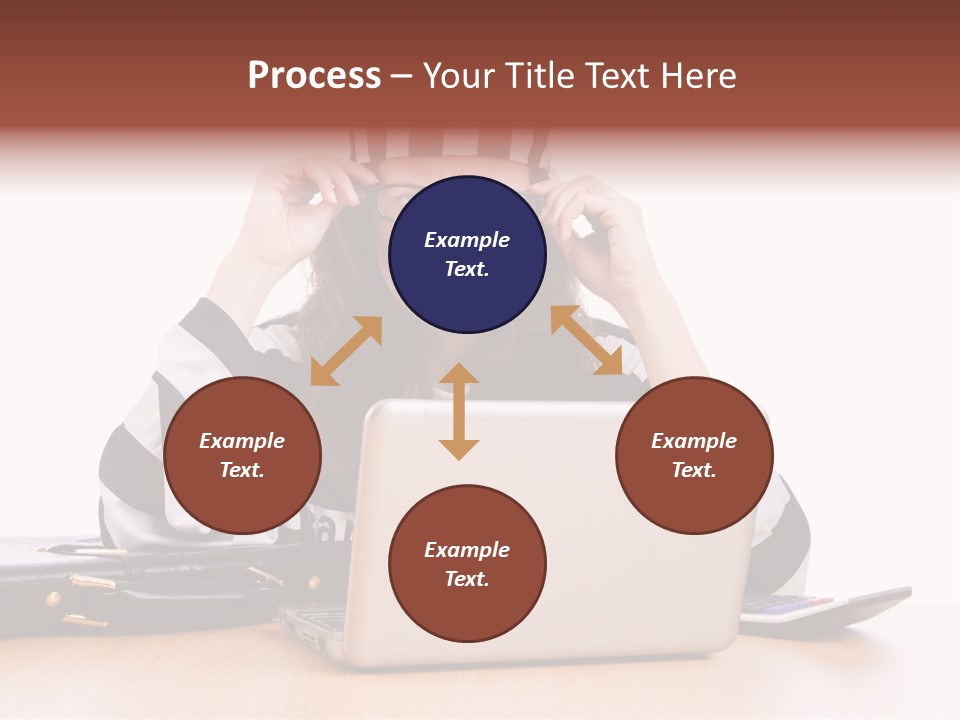 Process – Your Title Text Here

Example Text.

Example Text.

Example Text.

Example Text.